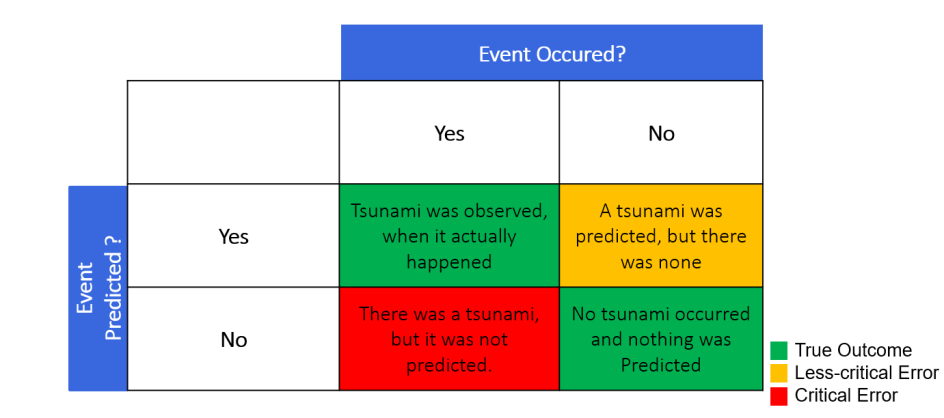 Event Occured?

Event Predicted ?

| | Yes | No |
|---|---|---|
| Yes | Tsunami was observed, when it actually happened | A tsunami was predicted, but there was none |
| No | There was a tsunami, but it was not predicted. | No tsunami occurred and nothing was Predicted |

True Outcome
Less-critical Error
Critical Error